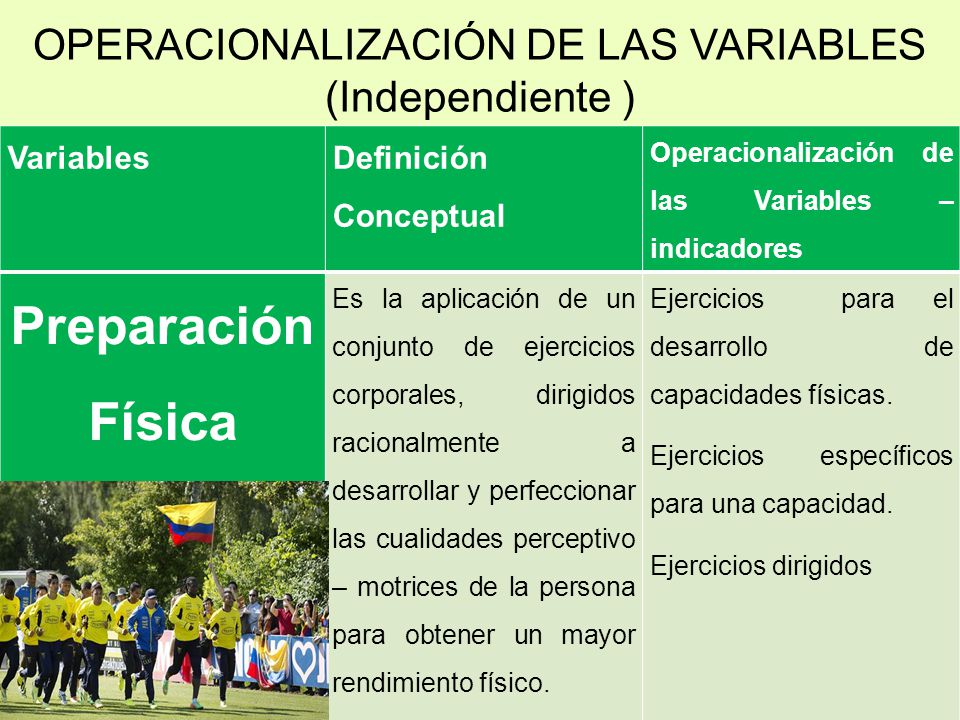 OPERACIONALIZACIÓN DE LAS VARIABLES (Independiente )

| Variables | Definición Conceptual | Operacionalización de las Variables – indicadores |
|---|---|---|
| Preparación Física | Es la aplicación de un conjunto de ejercicios corporales, dirigidos racionalmente a desarrollar y perfeccionar las cualidades perceptivo – motrices de la persona para obtener un mayor rendimiento físico. | Ejercicios para el desarrollo de capacidades físicas. Ejercicios específicos para una capacidad. Ejercicios dirigidos |